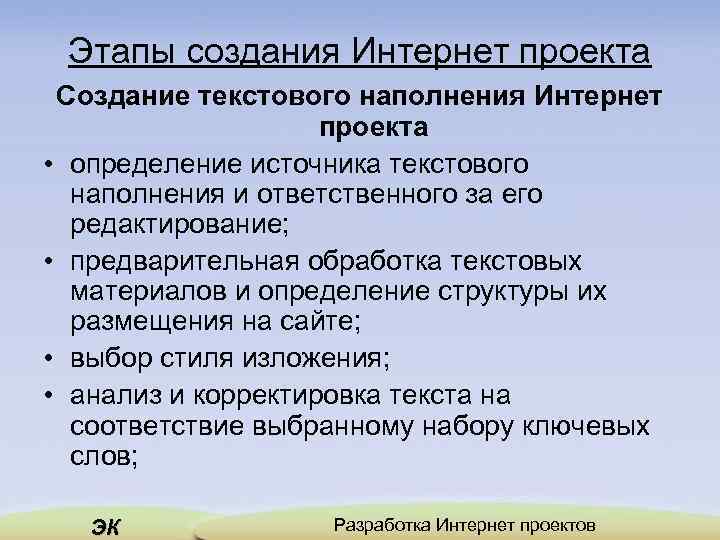 Этапы создания Интернет проекта

Создание текстового наполнения Интернет проекта

• определение источника текстового наполнения и ответственного за его редактирование;
• предварительная обработка текстовых материалов и определение структуры их размещения на сайте;
• выбор стиля изложения;
• анализ и корректировка текста на соответствие выбранному набору ключевых слов;

ЭК

Разработка Интернет проектов